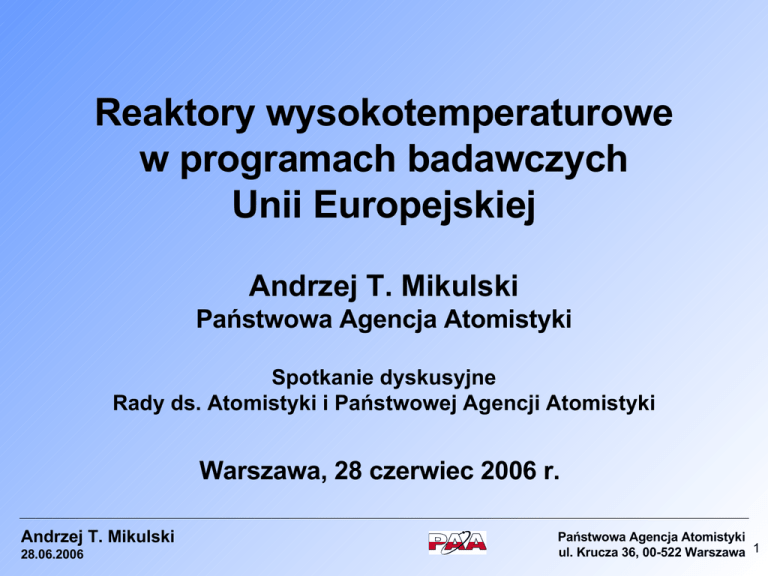 Reaktory wysokotemperaturowe w programach badawczych Unii Europejskiej

Andrzej T. Mikulski
Państwowa Agencja Atomistyki

Spotkanie dyskusyjne
Rady ds. Atomistyki i Państwowej Agencji Atomistyki

Warszawa, 28 czerwiec 2006 r.

Andrzej T. Mikulski
28.06.2006

PAA

Państwowa Agencja Atomistyki
ul. Krucza 36, 00-522 Warszawa

1